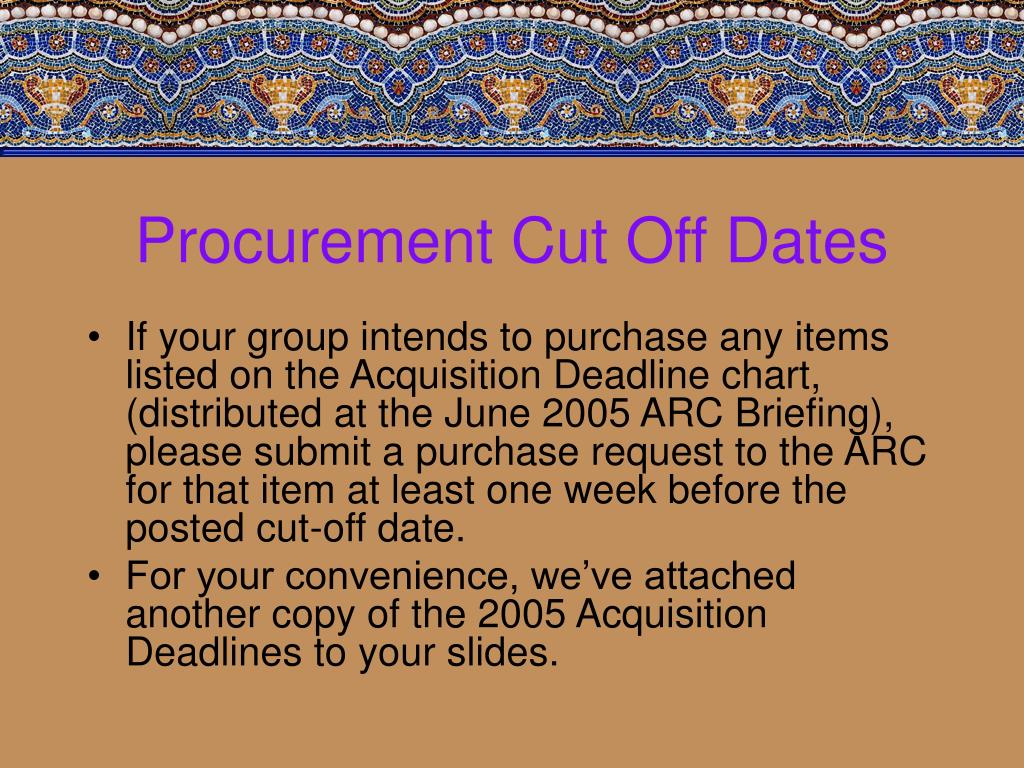 Procurement Cut Off Dates

• If your group intends to purchase any items listed on the Acquisition Deadline chart, (distributed at the June 2005 ARC Briefing), please submit a purchase request to the ARC for that item at least one week before the posted cut-off date.
• For your convenience, we've attached another copy of the 2005 Acquisition Deadlines to your slides.